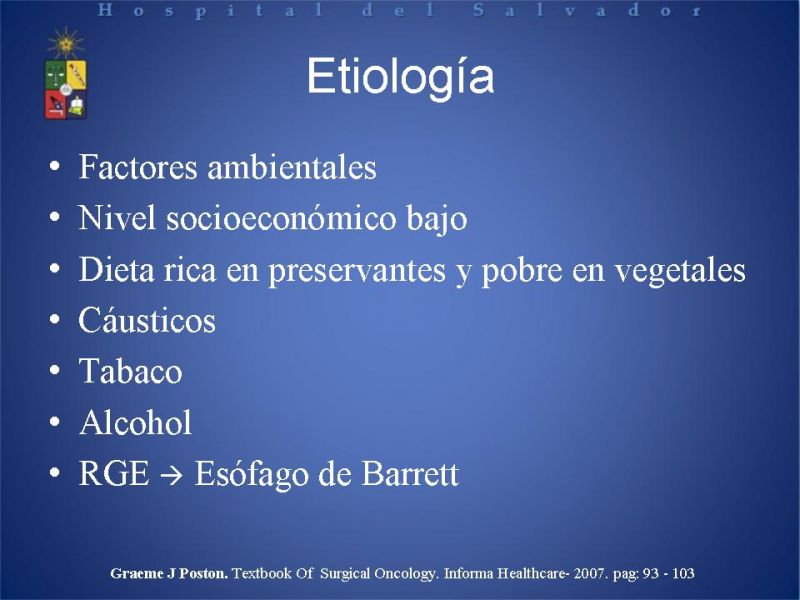 Hospital del Salvador

Etiología

• Factores ambientales
• Nivel socioeconómico bajo
• Dieta rica en preservantes y pobre en vegetales
• Cáusticos
• Tabaco
• Alcohol
• RGE → Esófago de Barrett

Graeme J Poston. Textbook Of Surgical Oncology. Informa Healthcare- 2007. pag: 93 - 103